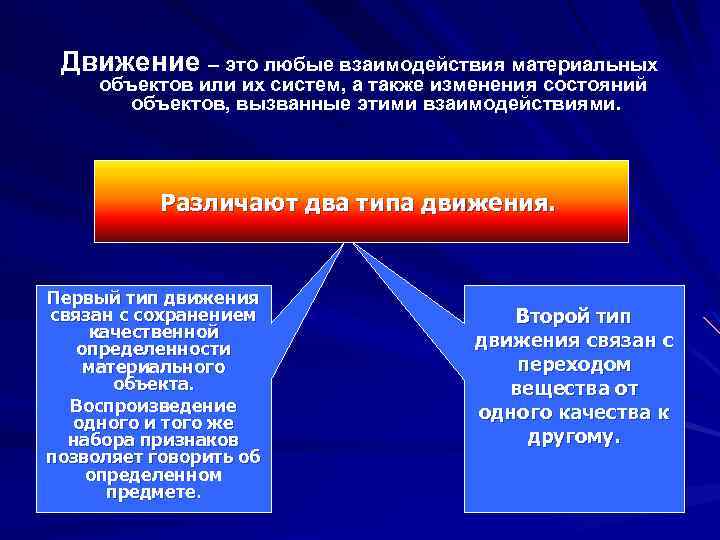 Движение – это любые взаимодействия материальных объектов или их систем, а также изменения состояний объектов, вызванные этими взаимодействиями.

Различают два типа движения.

Первый тип движения связан с сохранением качественной определенности материального объекта.

Воспроизведение одного и того же набора признаков позволяет говорить об определенном предмете.

Второй тип движения связан с переходом вещества от одного качества к другому.